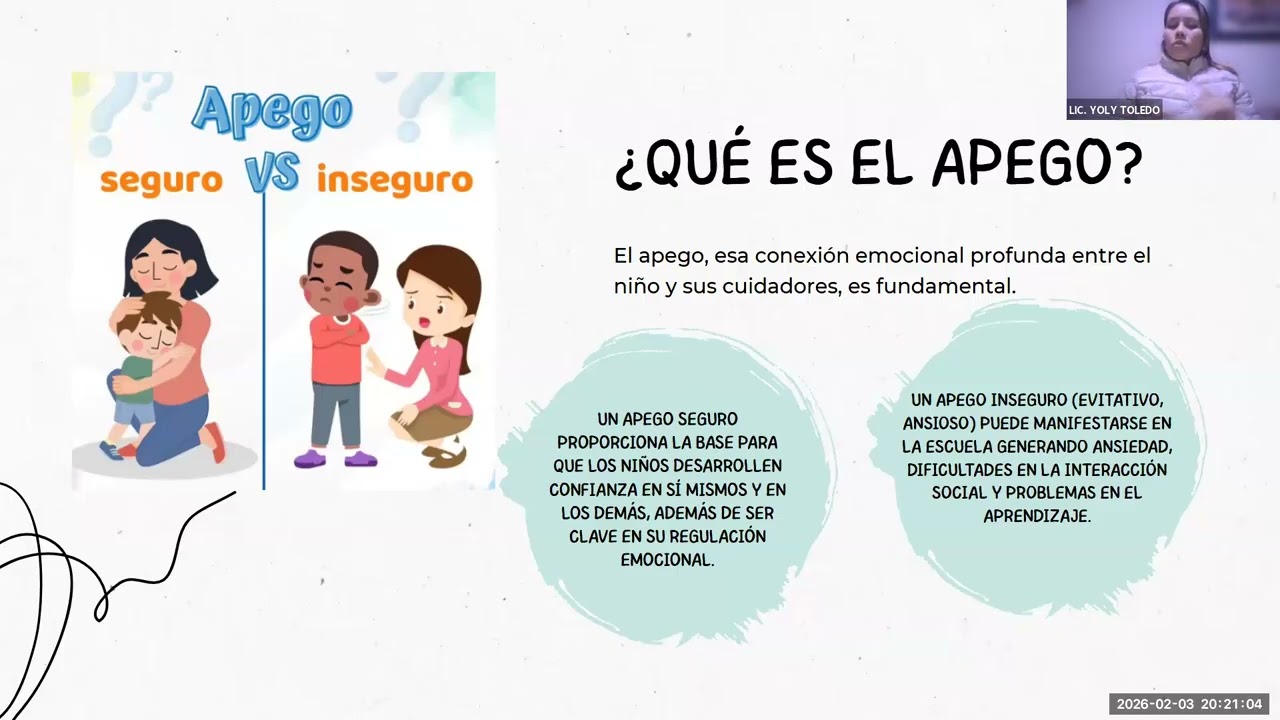 Apego
seguro VS inseguro

LIC. YOLY TOLEDO

¿QUÉ ES EL APEGO?

El apego, esa conexión emocional profunda entre el niño y sus cuidadores, es fundamental.

UN APEGO SEGURO PROPORCIONA LA BASE PARA QUE LOS NIÑOS DESARROLLEN CONFIANZA EN SÍ MISMOS Y EN LOS DEMÁS, ADEMÁS DE SER CLAVE EN SU REGULACIÓN EMOCIONAL.

UN APEGO INSEGURO (EVITATIVO, ANSIOSO) PUEDE MANIFESTARSE EN LA ESCUELA GENERANDO ANSIEDAD, DIFICULTADES EN LA INTERACCIÓN SOCIAL Y PROBLEMAS EN EL APRENDIZAJE.

2026-02-03 20:21:04